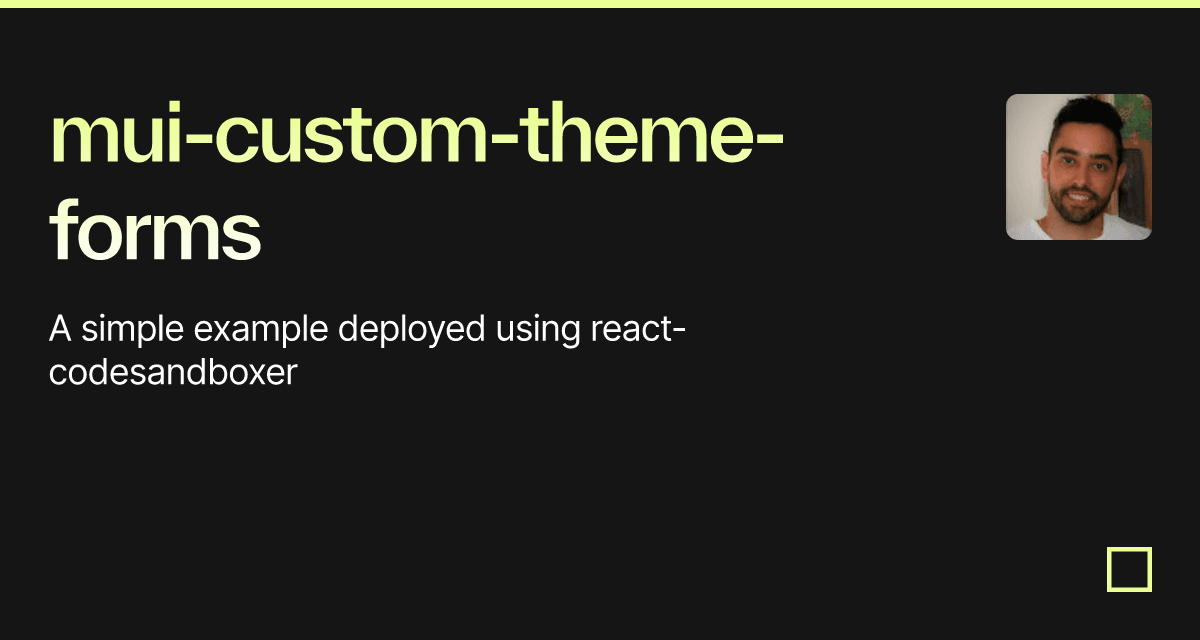 mui-custom-theme-forms

A simple example deployed using react-codesandboxer